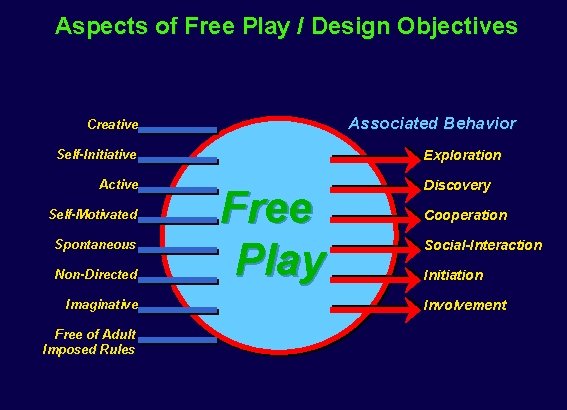 Aspects of Free Play / Design Objectives

Creative
Self-Initiative
Active
Self-Motivated
Spontaneous
Non-Directed
Imaginative
Free of Adult Imposed Rules

Free Play

Associated Behavior
Exploration
Discovery
Cooperation
Social-Interaction
Initiation
Involvement